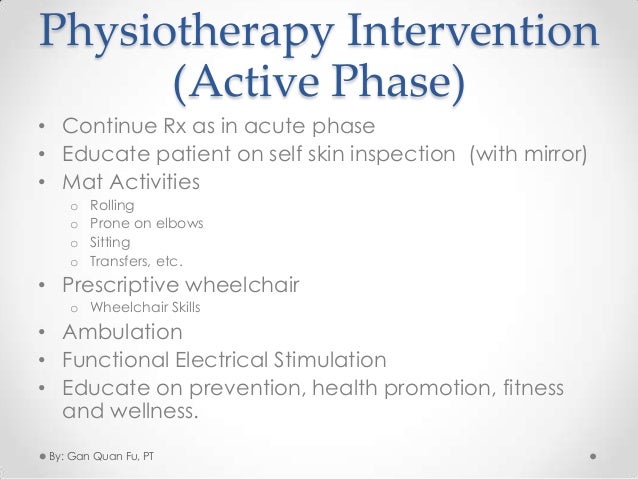 Physiotherapy Intervention (Active Phase)

• Continue Rx as in acute phase
• Educate patient on self skin inspection (with mirror)
• Mat Activities
  o Rolling
  o Prone on elbows
  o Sitting
  o Transfers, etc.
• Prescriptive wheelchair
  o Wheelchair Skills
• Ambulation
• Functional Electrical Stimulation
• Educate on prevention, health promotion, fitness and wellness.

By: Gan Quan Fu, PT